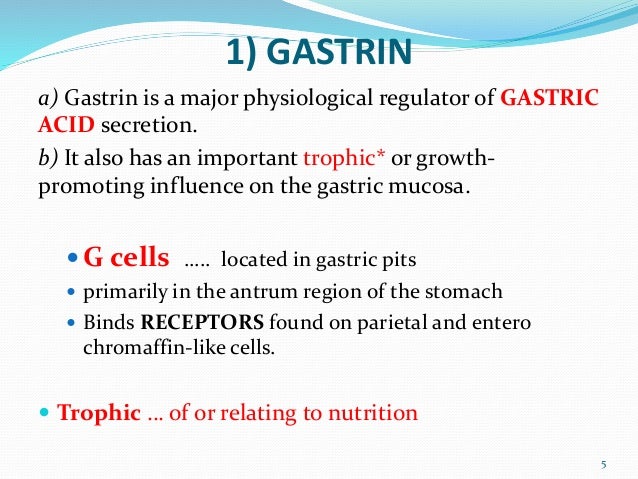 1) GASTRIN

a) Gastrin is a major physiological regulator of GASTRIC ACID secretion.

b) It also has an important trophic* or growth-promoting influence on the gastric mucosa.

- G cells ….. located in gastric pits
- primarily in the antrum region of the stomach
- Binds RECEPTORS found on parietal and entero chromaffin-like cells.

- Trophic … of or relating to nutrition

5